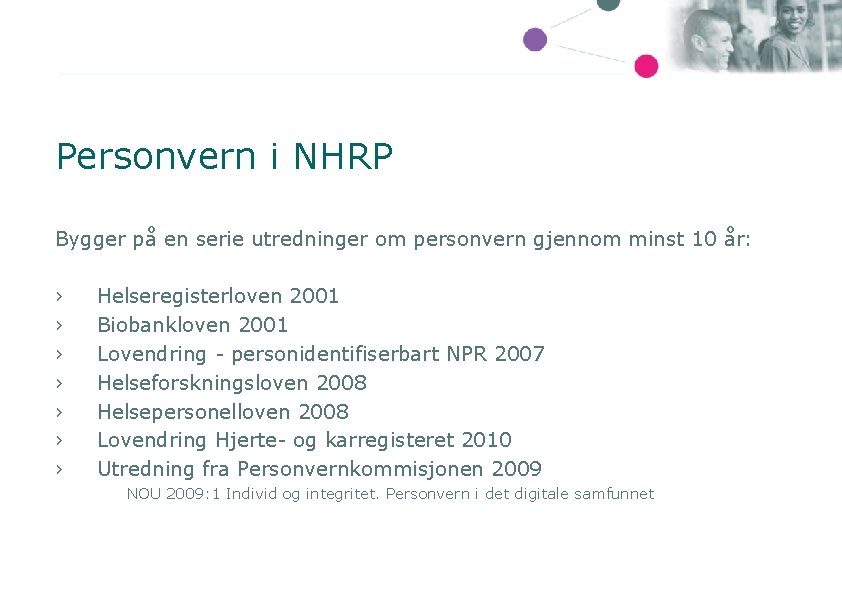 Personvern i NHRP

Bygger på en serie utredninger om personvern gjennom minst 10 år:

› Helseregisterloven 2001
› Biobankloven 2001
› Lovendring - personidentifiserbart NPR 2007
› Helseforskningsloven 2008
› Helsepersonelloven 2008
› Lovendring Hjerte- og karregisteret 2010
› Utredning fra Personvernkommisjonen 2009
NOU 2009:1 Individ og integritet. Personvern i det digitale samfunnet